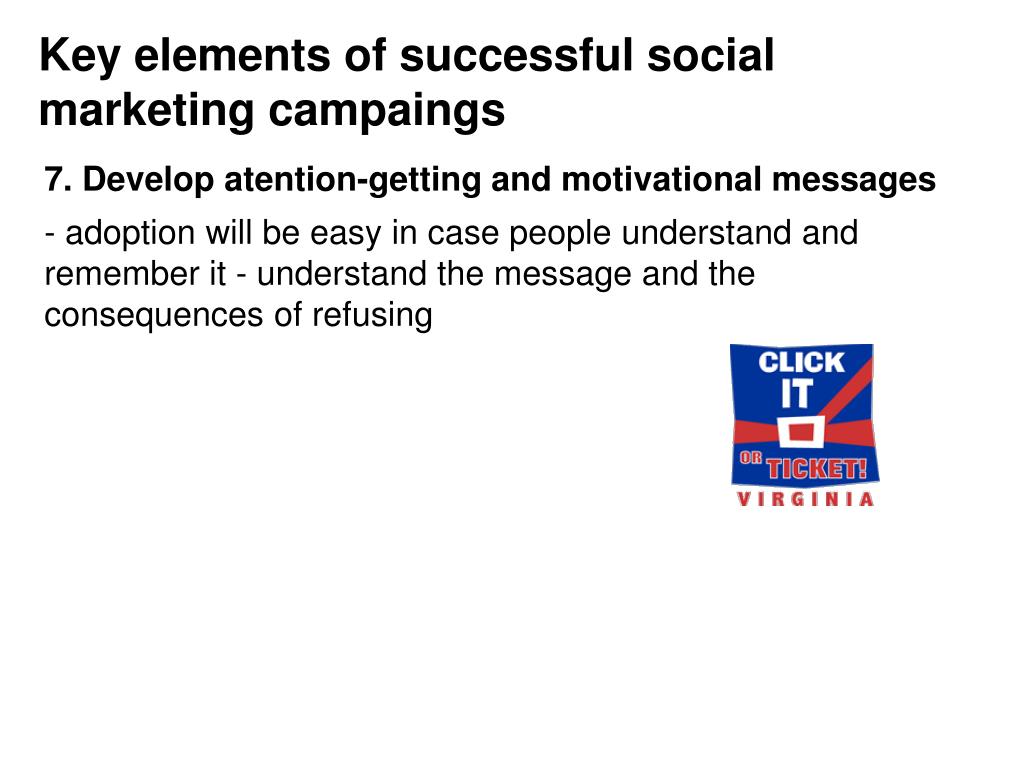 Key elements of successful social marketing campaings

7. Develop atention-getting and motivational messages

- adoption will be easy in case people understand and remember it - understand the message and the consequences of refusing

CLICK IT OR TICKET!
VIRGINIA